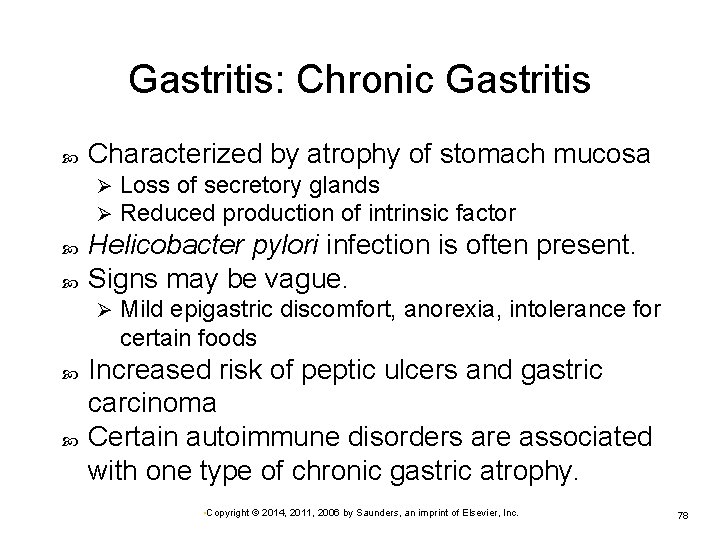 Gastritis: Chronic Gastritis

Characterized by atrophy of stomach mucosa
Loss of secretory glands
Reduced production of intrinsic factor
Helicobacter pylori infection is often present.
Signs may be vague.
Mild epigastric discomfort, anorexia, intolerance for certain foods
Increased risk of peptic ulcers and gastric carcinoma
Certain autoimmune disorders are associated with one type of chronic gastric atrophy.

Copyright © 2014, 2011, 2006 by Saunders, an imprint of Elsevier, Inc.

78